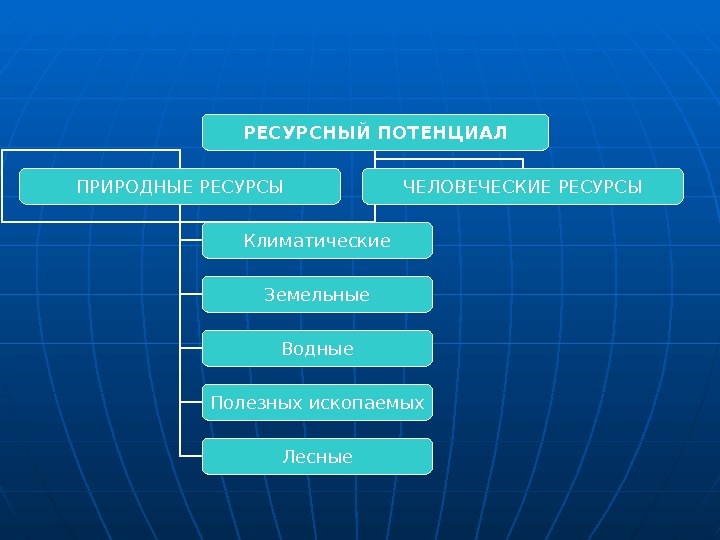 РЕСУРСНЫЙ ПОТЕНЦИАЛ

ПРИРОДНЫЕ РЕСУРСЫ

ЧЕЛОВЕЧЕСКИЕ РЕСУРСЫ

Климатические

Земельные

Водные

Полезных ископаемых

Лесные